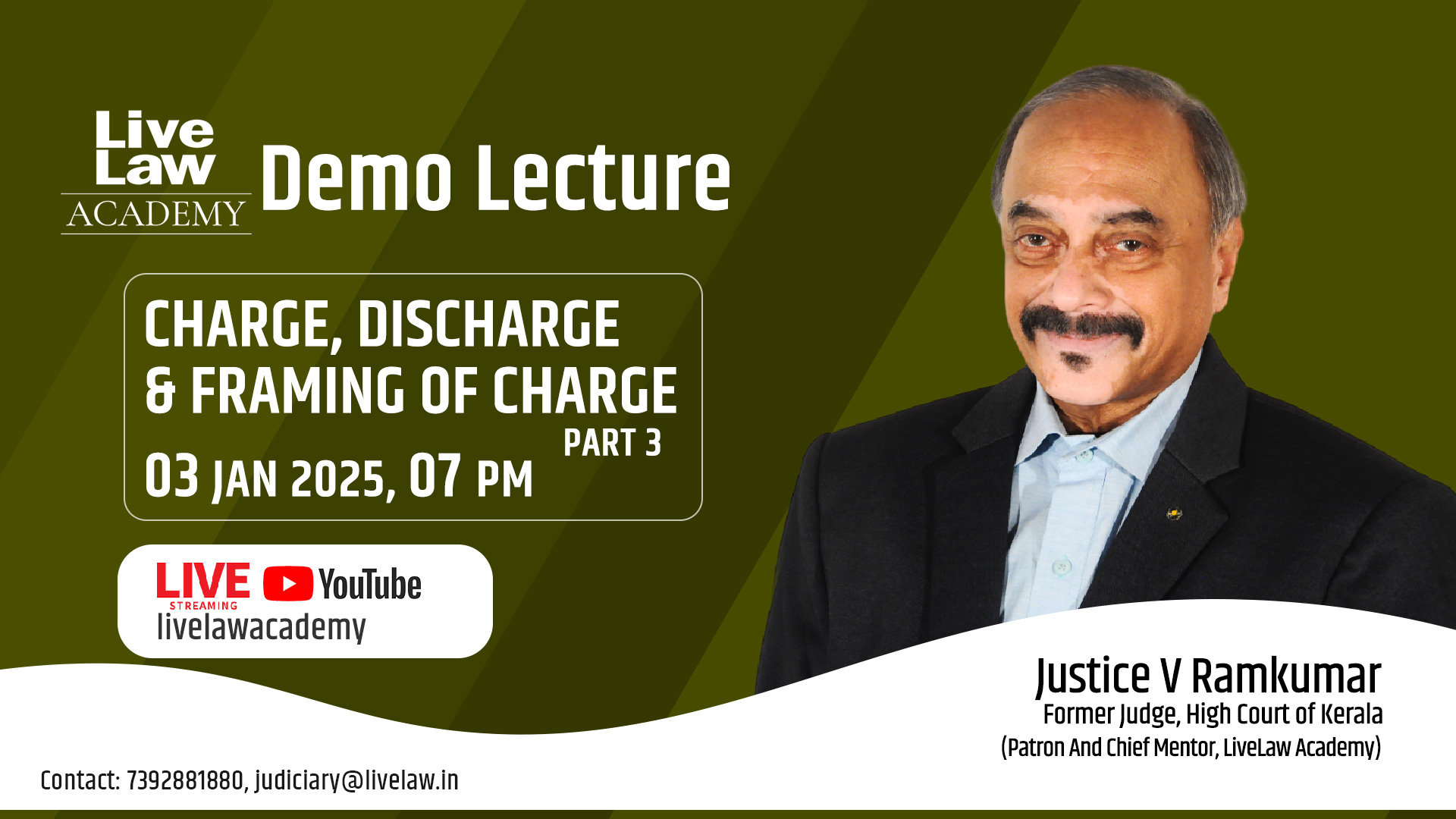 Live Law ACADEMY

Demo Lecture

CHARGE, DISCHARGE & FRAMING OF CHARGE

PART 3

03 JAN 2025, 07 PM

LIVE STREAMING YouTube livelawacademy

Justice V Ramkumar
Former Judge, High Court of Kerala
(Patron And Chief Mentor, LiveLaw Academy)

Contact: 7392881880, judiciary@livelaw.in